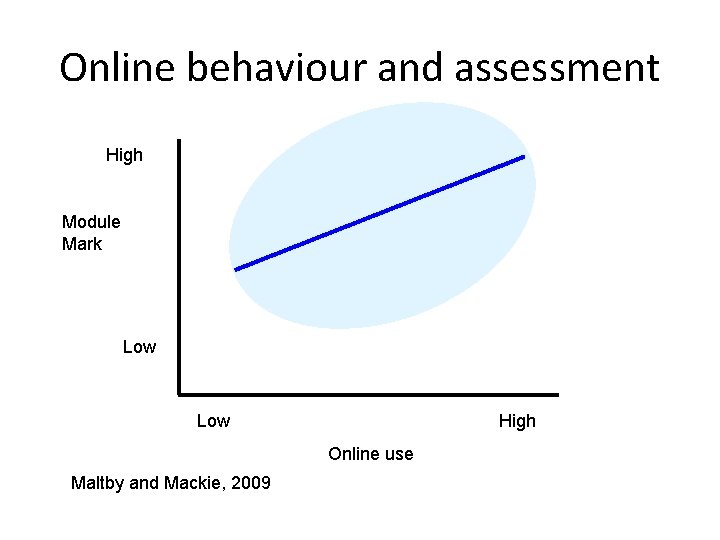 Online behaviour and assessment

High

Module
Mark

Low

Low

High

Online use

Maltby and Mackie, 2009